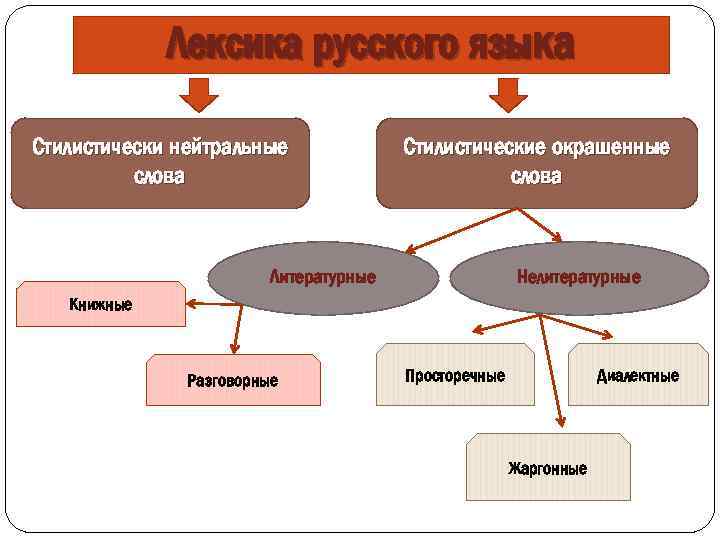 Лексика русского языка

Стилистически нейтральные слова

Стилистические окрашенные слова

Литературные

Нелитературные

Книжные

Разговорные

Просторечные

Диалектные

Жаргонные